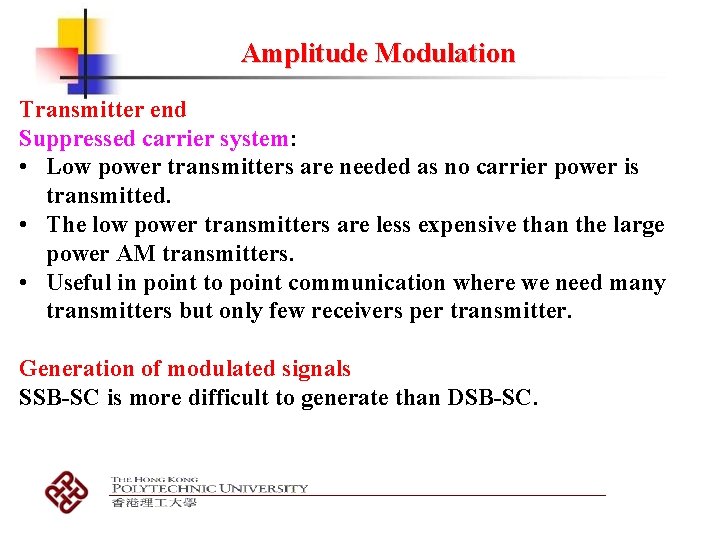 Amplitude Modulation

Transmitter end
Suppressed carrier system:
• Low power transmitters are needed as no carrier power is transmitted.
• The low power transmitters are less expensive than the large power AM transmitters.
• Useful in point to point communication where we need many transmitters but only few receivers per transmitter.

Generation of modulated signals
SSB-SC is more difficult to generate than DSB-SC.

THE HONG KONG
POLYTECHNIC UNIVERSITY
香港理工大學